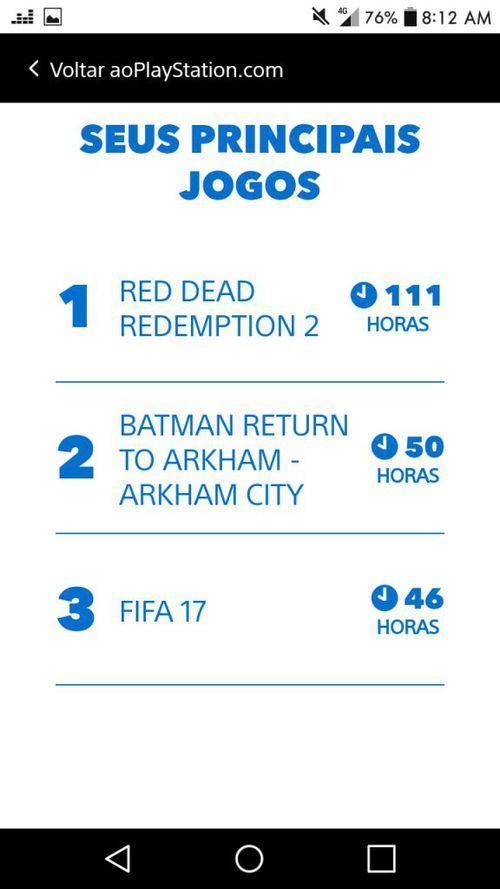 4G 76% 8:12 AM

Voltar aoPlayStation.com

SEUS PRINCIPAIS JOGOS

1 RED DEAD REDEMPTION 2 111 HORAS

2 BATMAN RETURN TO ARKHAM - ARKHAM CITY 50 HORAS

3 FIFA 17 46 HORAS